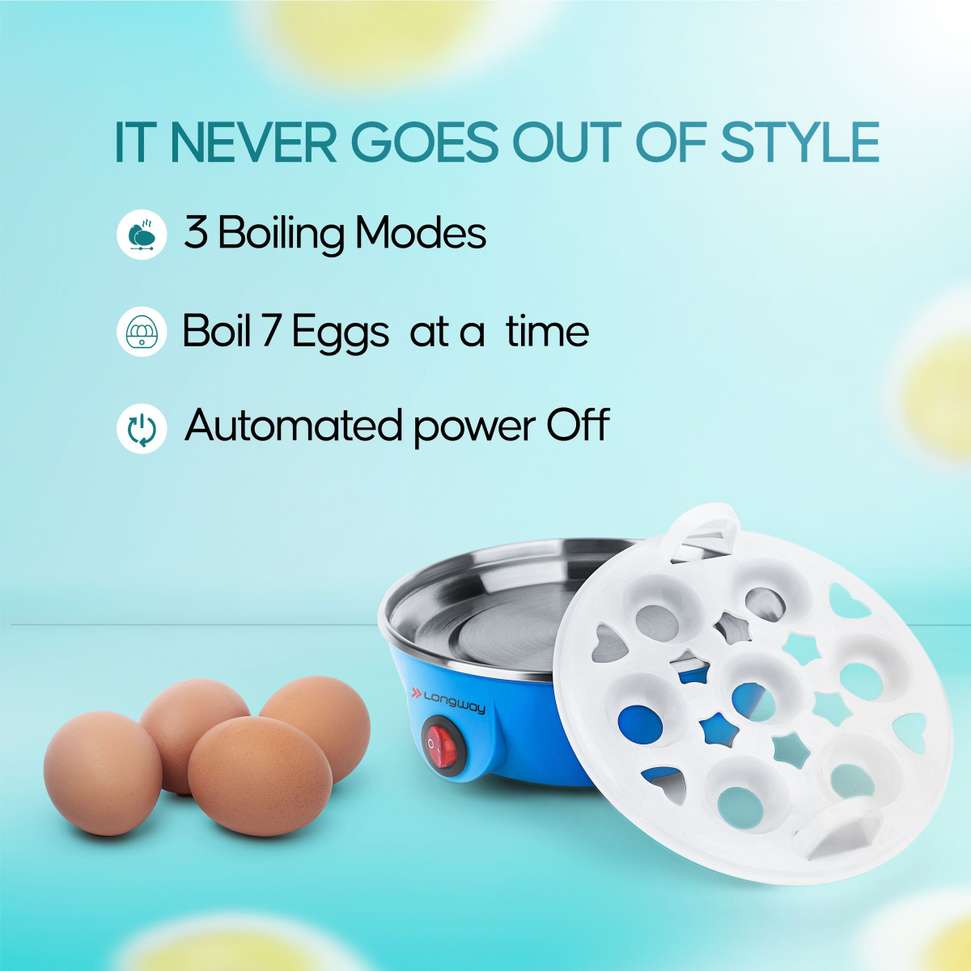 IT NEVER GOES OUT OF STYLE

3 Boiling Modes

Boil 7 Eggs at a time

Automated power Off

Longway